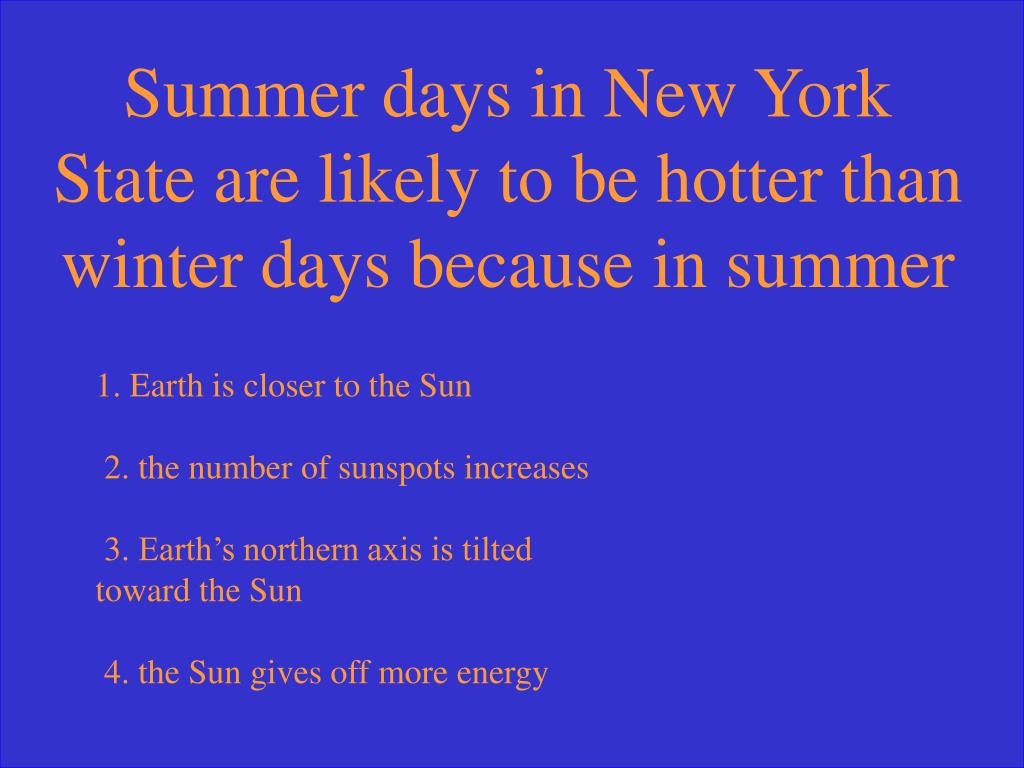 Summer days in New York State are likely to be hotter than winter days because in summer

1. Earth is closer to the Sun

2. the number of sunspots increases

3. Earth’s northern axis is tilted toward the Sun

4. the Sun gives off more energy